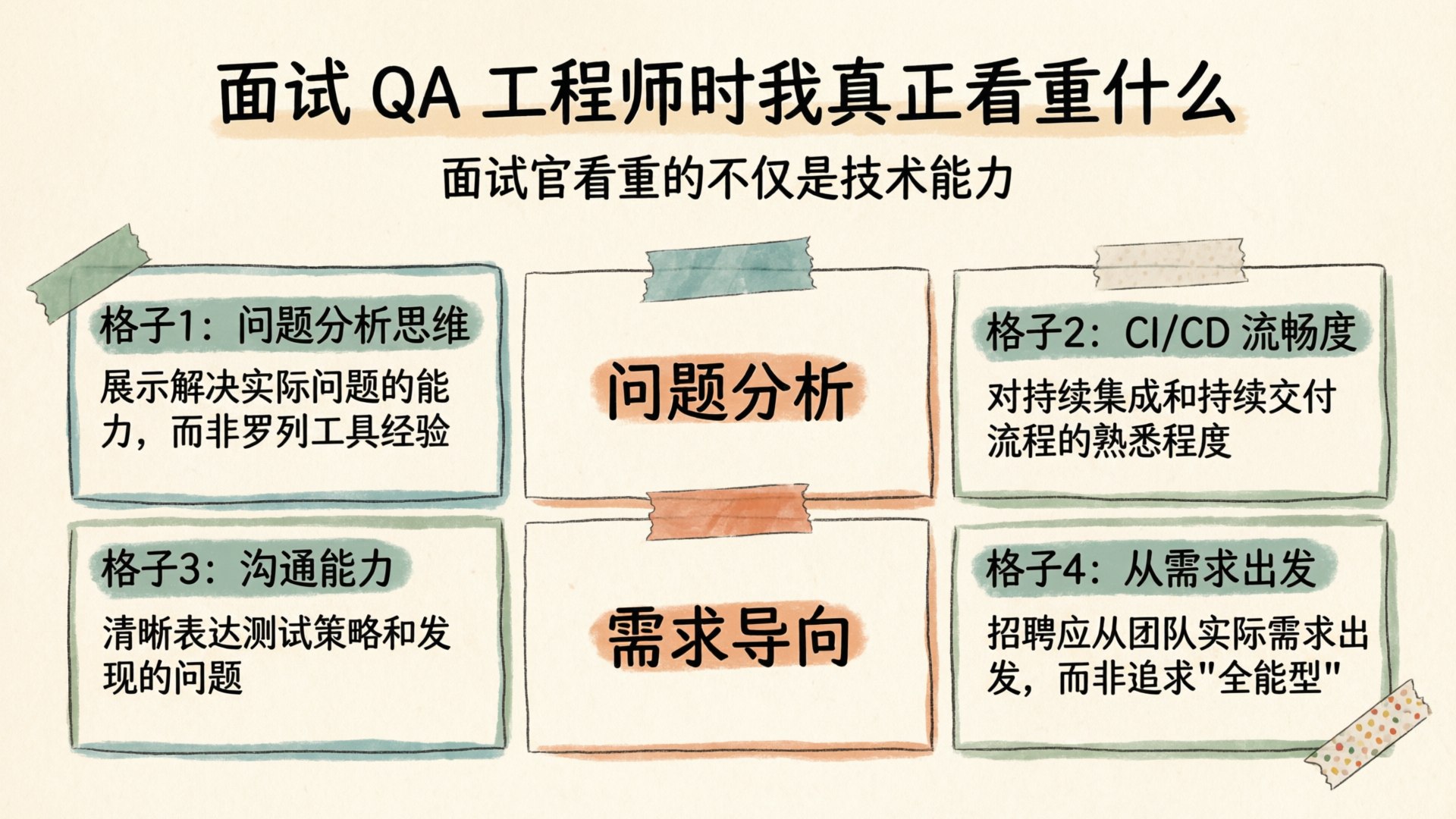 面试 QA 工程师时我真正看重什么

面试官看重的不仅是技术能力

格子1：问题分析思维

展示解决实际问题的能力，而非罗列工具经验

问题分析

格子2：CI/CD 流畅度

对持续集成和持续交付流程的熟悉程度

格子3：沟通能力

清晰表达测试策略和发现的问题

需求导向

格子4：从需求出发

招聘应从团队实际需求出发，而非追求"全能型"